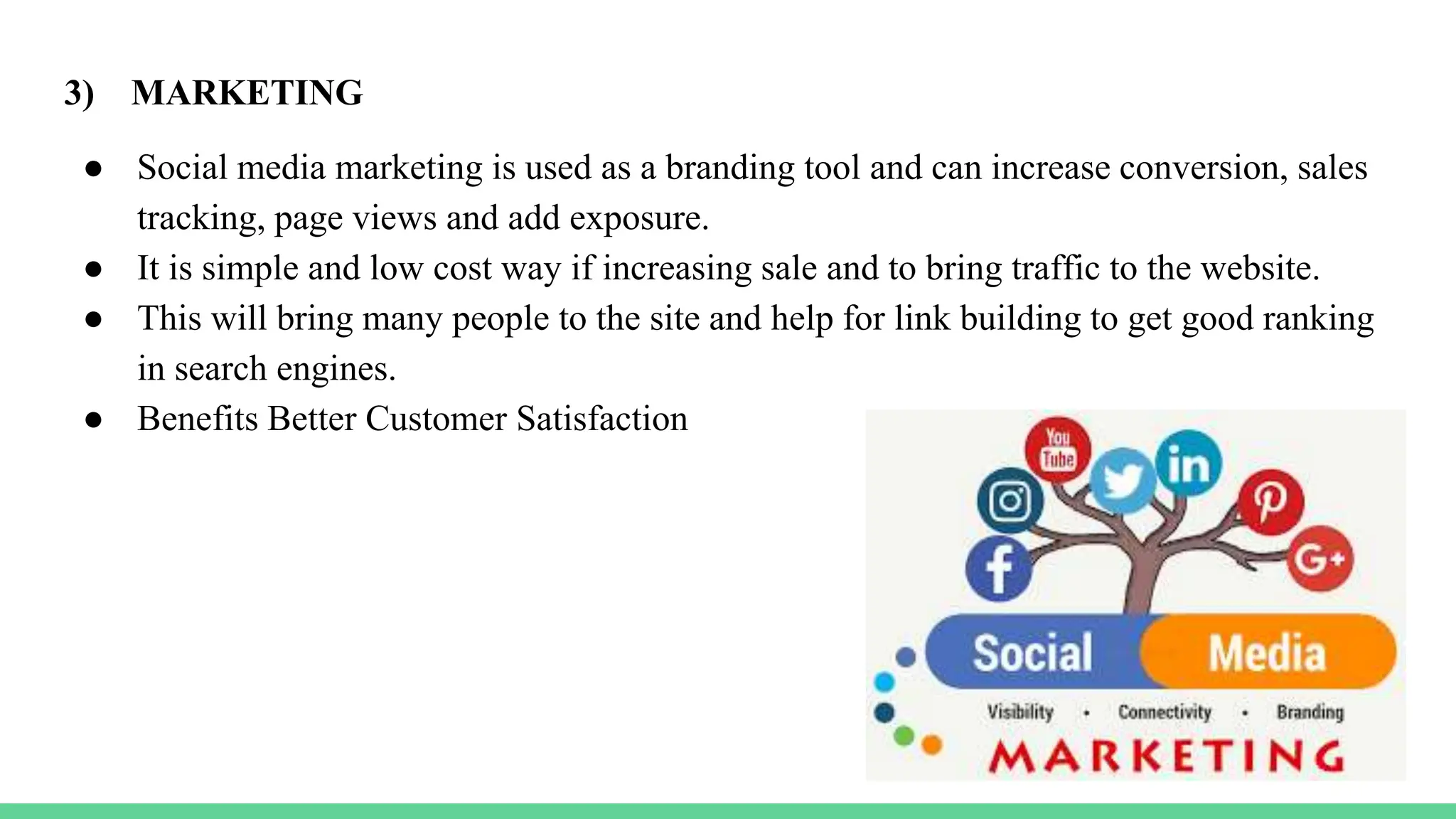 3) MARKETING

• Social media marketing is used as a branding tool and can increase conversion, sales tracking, page views and add exposure.
• It is simple and low cost way if increasing sale and to bring traffic to the website.
• This will bring many people to the site and help for link building to get good ranking in search engines.
• Benefits Better Customer Satisfaction

You Tube
in
G+
Social Media
Visibility • Connectivity • Branding
MARKETING